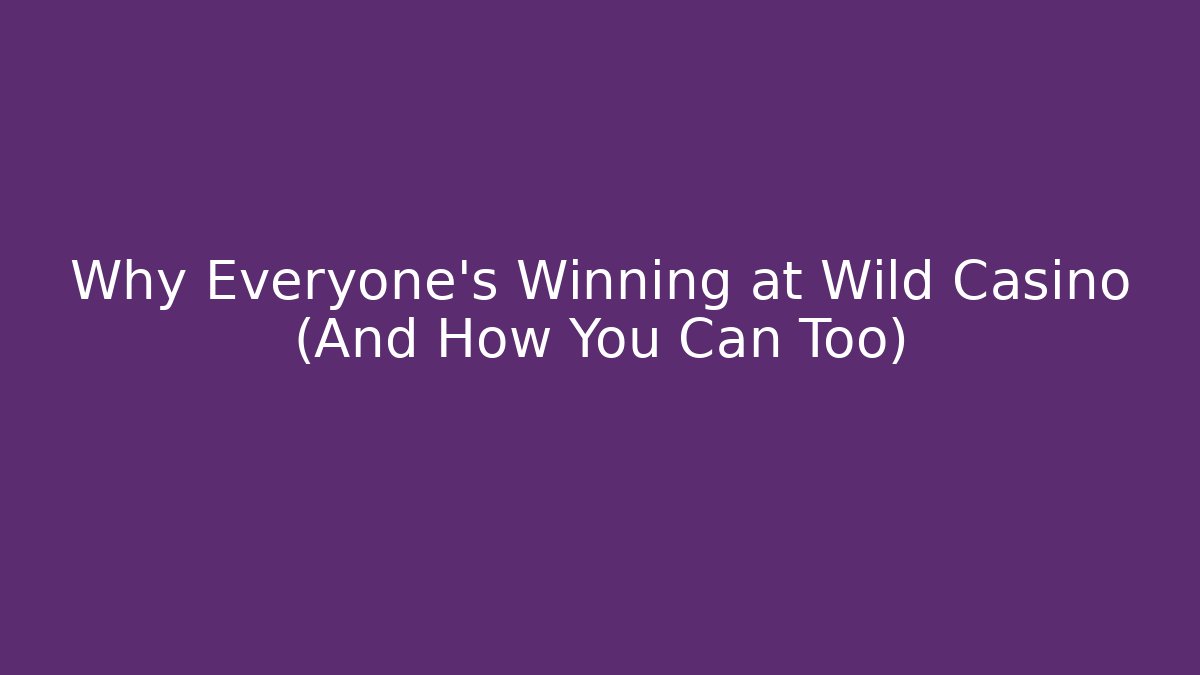 Why Everyone's Winning at Wild Casino (And How You Can Too)